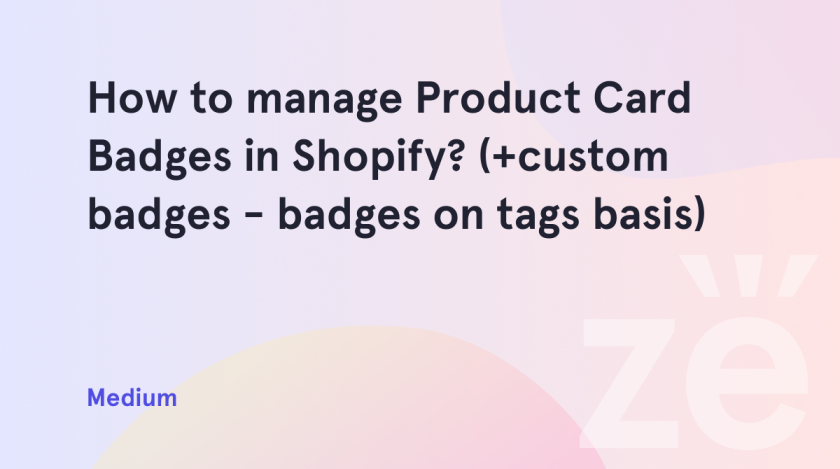 How to manage Product Card Badges in Shopify? (+custom badges - badges on tags basis)

Medium

zë